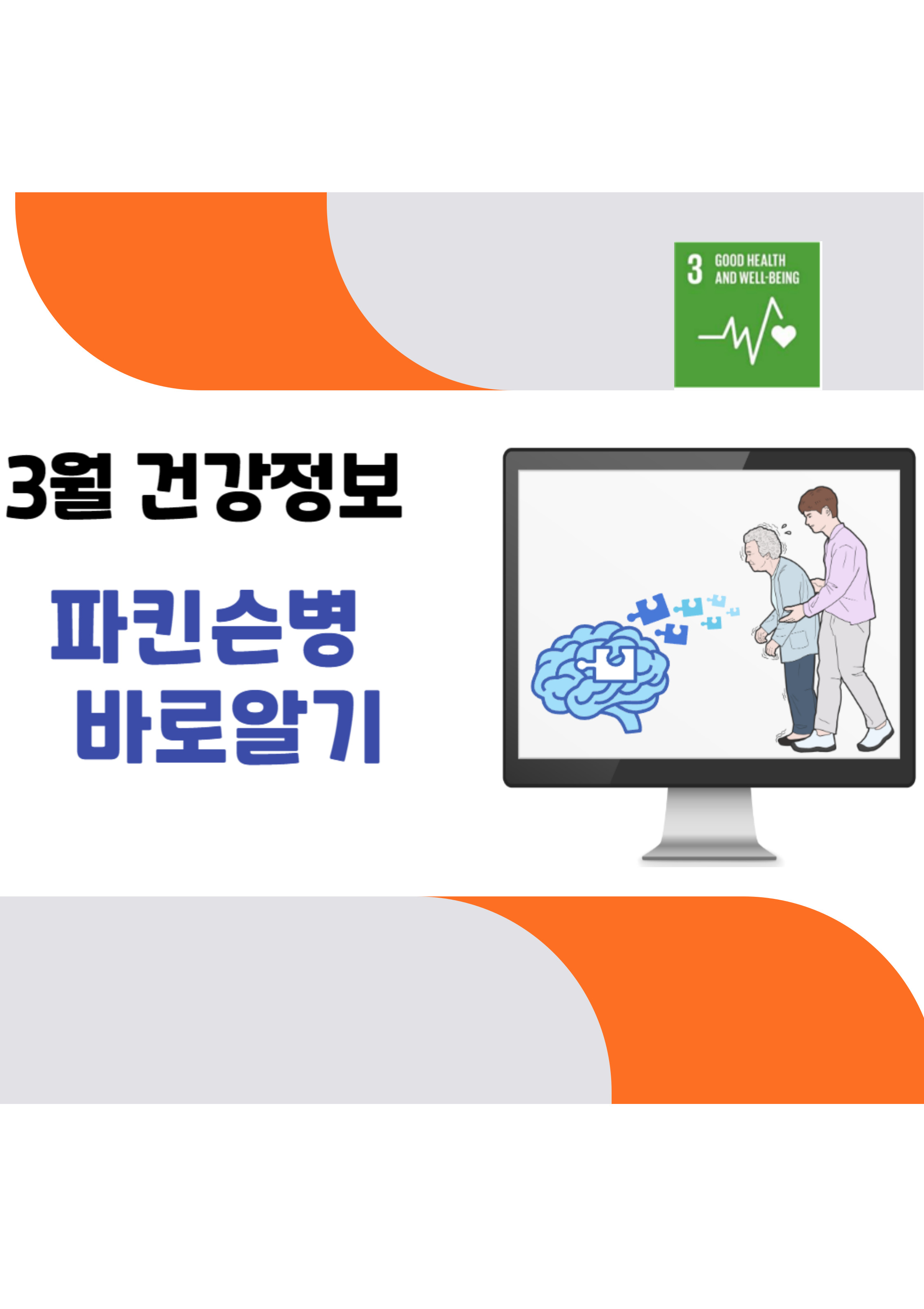 3 GOOD HEALTH AND WELL-BEING

3월 건강정보

파킨슨병
바로알기